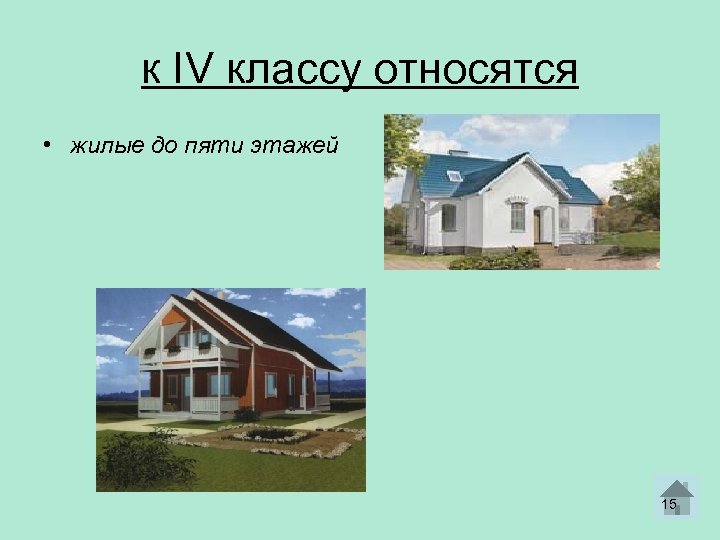 к IV классу относятся

• жилые до пяти этажей

15